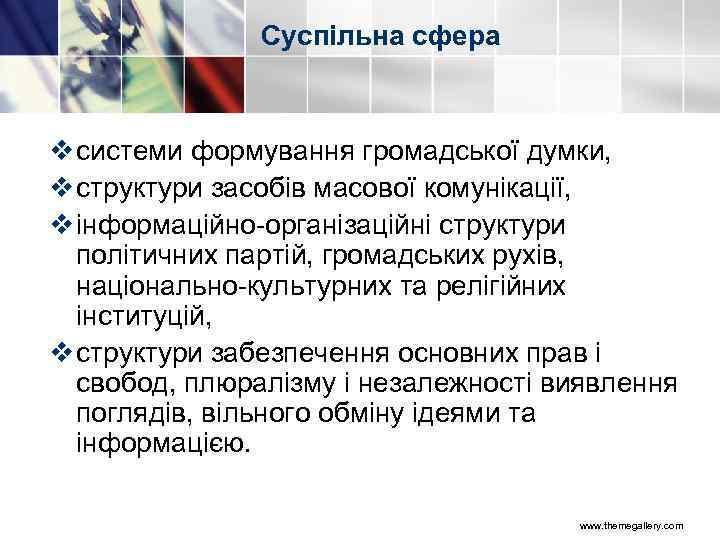 Суспільна сфера

❖ системи формування громадської думки,
❖ структури засобів масової комунікації,
❖ інформаційно-організаційні структури політичних партій, громадських рухів, національно-культурних та релігійних інституцій,
❖ структури забезпечення основних прав і свобод, плюралізму і незалежності виявлення поглядів, вільного обміну ідеями та інформацією.

www.themegallery.com